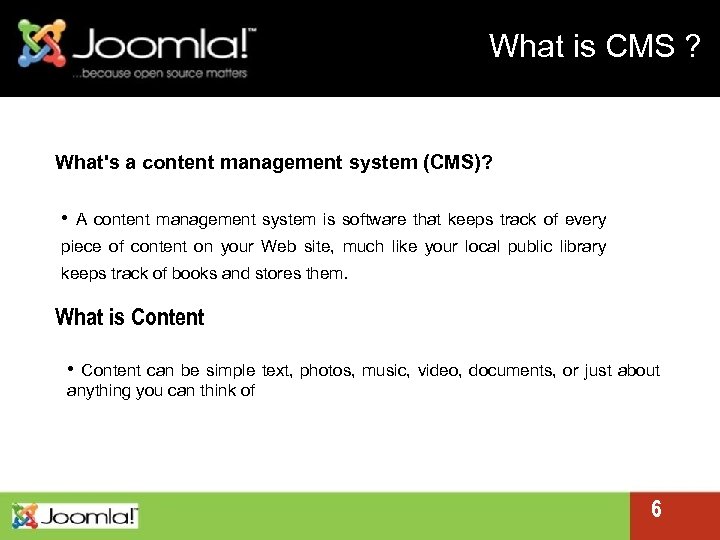 Joomla!™
...because open source matters

What is CMS ?

What's a content management system (CMS)?

• A content management system is software that keeps track of every piece of content on your Web site, much like your local public library keeps track of books and stores them.

What is Content

• Content can be simple text, photos, music, video, documents, or just about anything you can think of

Joomla!™

6